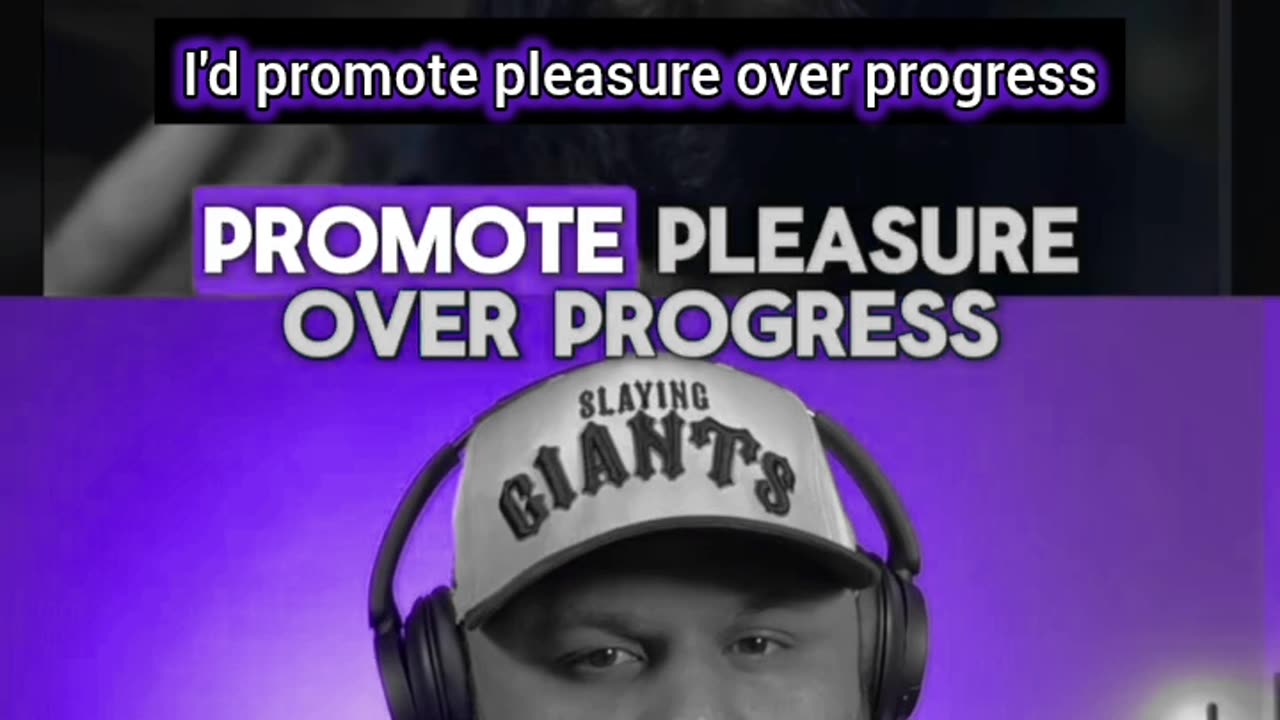 I'd promote pleasure over progress

PROMOTE PLEASURE OVER PROGRESS

SLAYING GIANTS